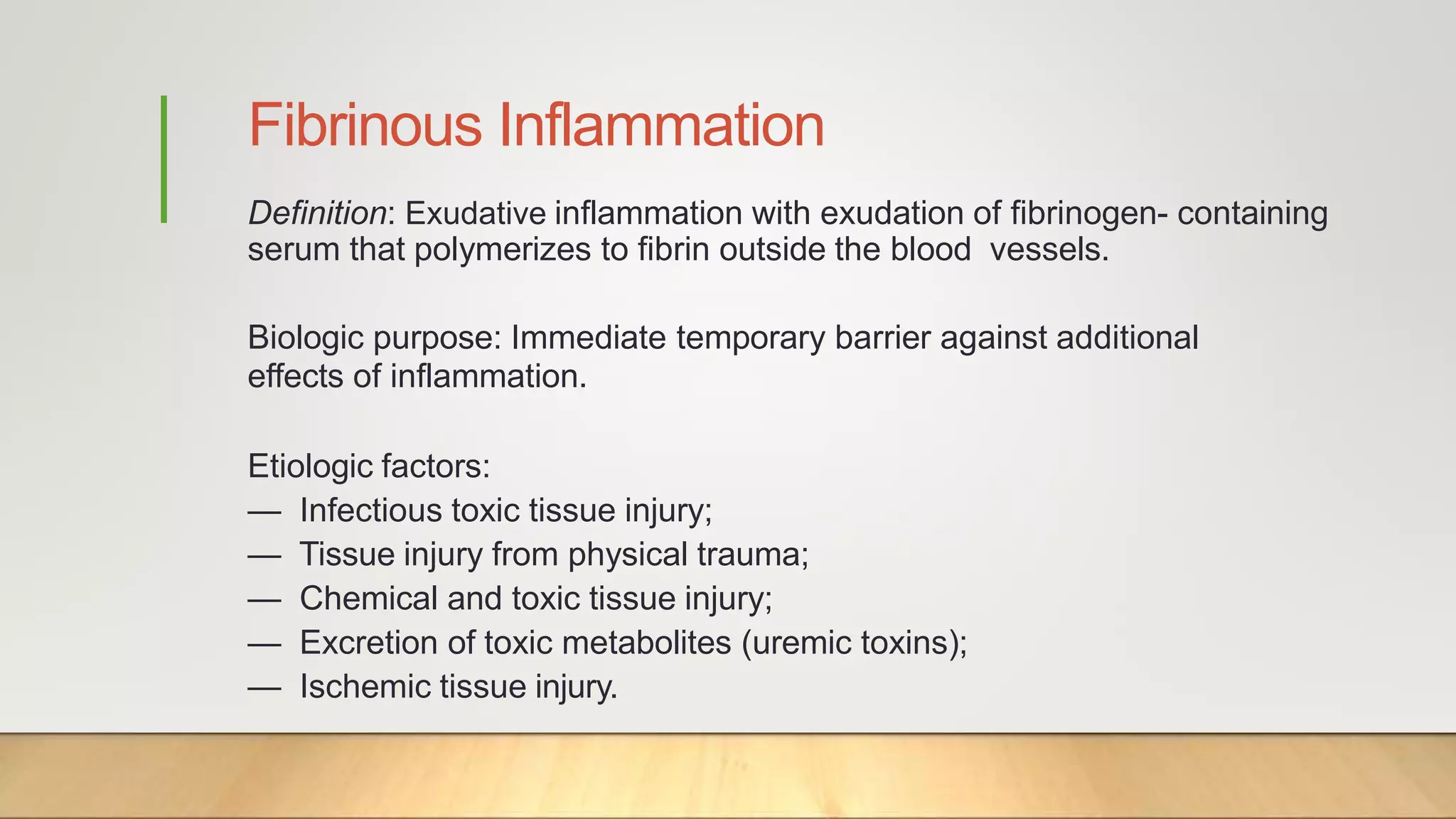 Fibrinous Inflammation

Definition: Exudative inflammation with exudation of fibrinogen- containing serum that polymerizes to fibrin outside the blood vessels.

Biologic purpose: Immediate temporary barrier against additional effects of inflammation.

Etiologic factors:
— Infectious toxic tissue injury;
— Tissue injury from physical trauma;
— Chemical and toxic tissue injury;
— Excretion of toxic metabolites (uremic toxins);
— Ischemic tissue injury.